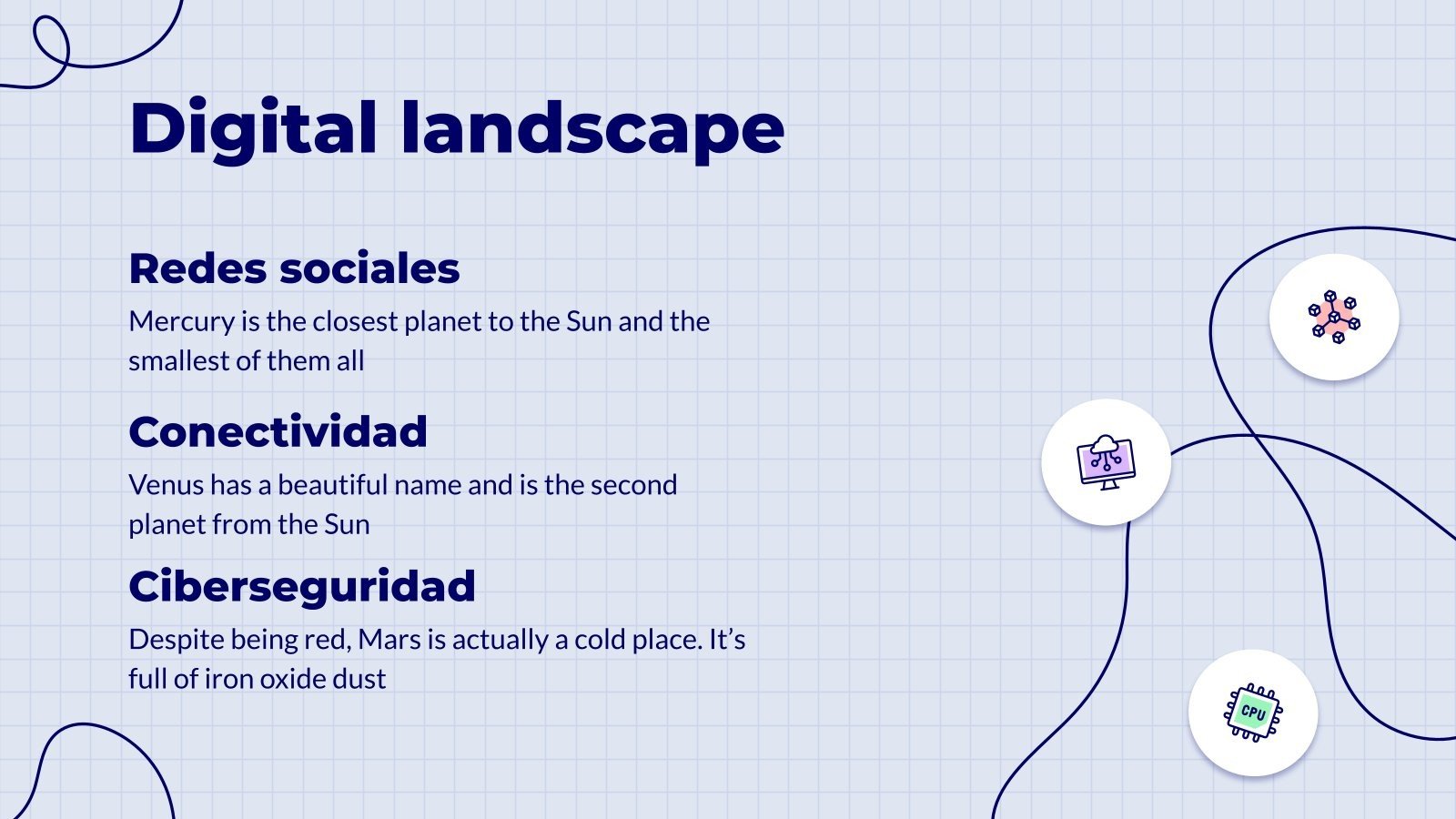 Digital landscape

Redes sociales

Mercury is the closest planet to the Sun and the smallest of them all

Conectividad

Venus has a beautiful name and is the second planet from the Sun

Ciberseguridad

Despite being red, Mars is actually a cold place. It's full of iron oxide dust

CPU